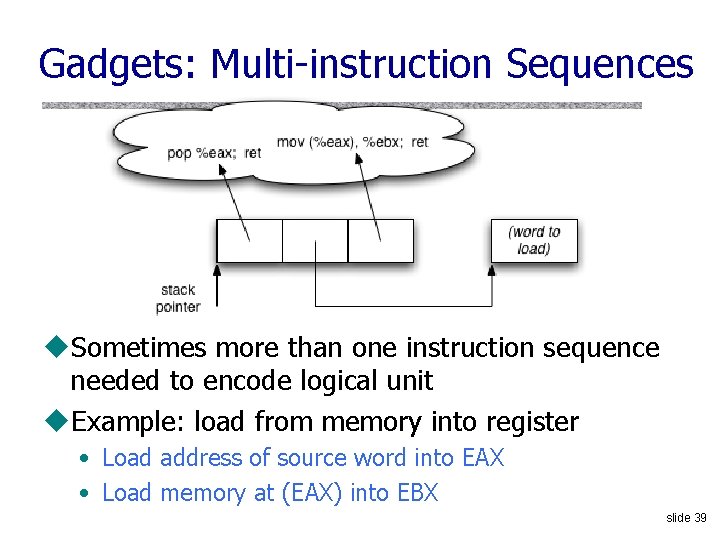 Gadgets: Multi-instruction Sequences

pop %eax; ret

mov (%eax), %ebx; ret

(word to load)

stack pointer

◆Sometimes more than one instruction sequence needed to encode logical unit

◆Example: load from memory into register

• Load address of source word into EAX

• Load memory at (EAX) into EBX

slide 39